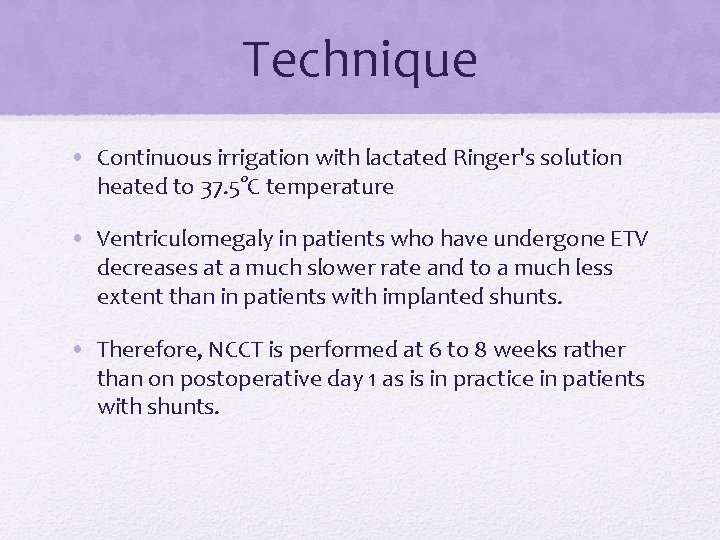 Technique

• Continuous irrigation with lactated Ringer's solution heated to 37.5°C temperature

• Ventriculomegaly in patients who have undergone ETV decreases at a much slower rate and to a much less extent than in patients with implanted shunts.

• Therefore, NCCT is performed at 6 to 8 weeks rather than on postoperative day 1 as is in practice in patients with shunts.